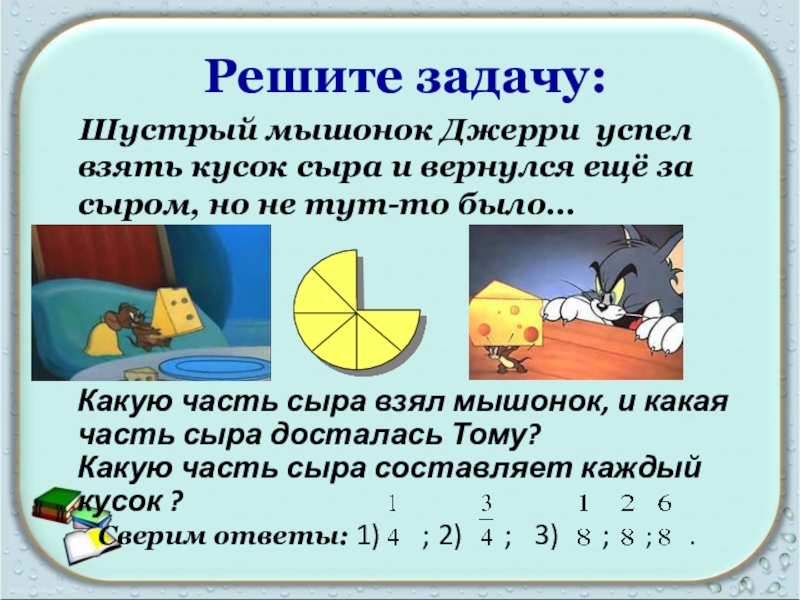 Решите задачу:

Шустрый мышонок Джерри успел взять кусок сыра и вернулся ещё за сыром, но не тут-то было…

Какую часть сыра взял мышонок, и какая часть сыра досталась Тому?
Какую часть сыра составляет каждый кусок ?

Сверим ответы: 1) $\frac{1}{4}$ ; 2) $\frac{3}{4}$ ; 3) $\frac{1}{8}$ ; $\frac{2}{8}$ ; $\frac{6}{8}$ .